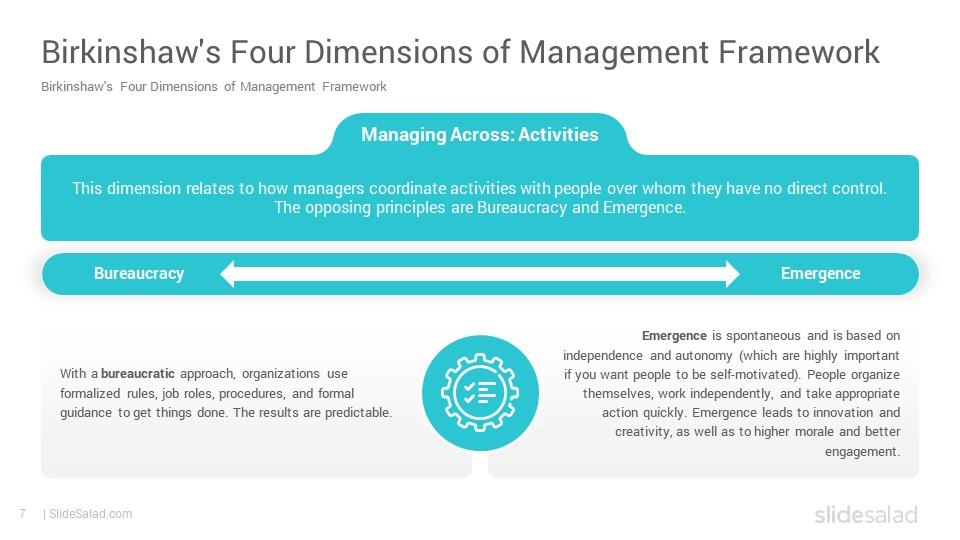 Birkinshaw's Four Dimensions of Management Framework
Birkinshaw's Four Dimensions of Management Framework

Managing Across: Activities

This dimension relates to how managers coordinate activities with people over whom they have no direct control. The opposing principles are Bureaucracy and Emergence.

Bureaucracy
Emergence

With a bureaucratic approach, organizations use formalized rules, job roles, procedures, and formal guidance to get things done. The results are predictable.

Emergence is spontaneous and is based on independence and autonomy (which are highly important if you want people to be self-motivated). People organize themselves, work independently, and take appropriate action quickly. Emergence leads to innovation and creativity, as well as to higher morale and better engagement.

7 | SlideSalad.com
slidesalad